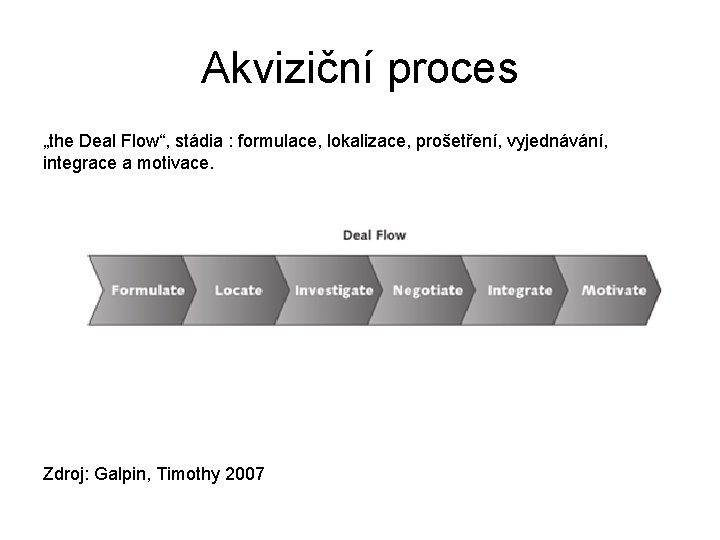 Akviziční proces

„the Deal Flow“, stádia : formulace, lokalizace, prošetření, vyjednávání, integrace a motivace.

Deal Flow

Formulate Locate Investigate Negotiate Integrate Motivate

Zdroj: Galpin, Timothy 2007